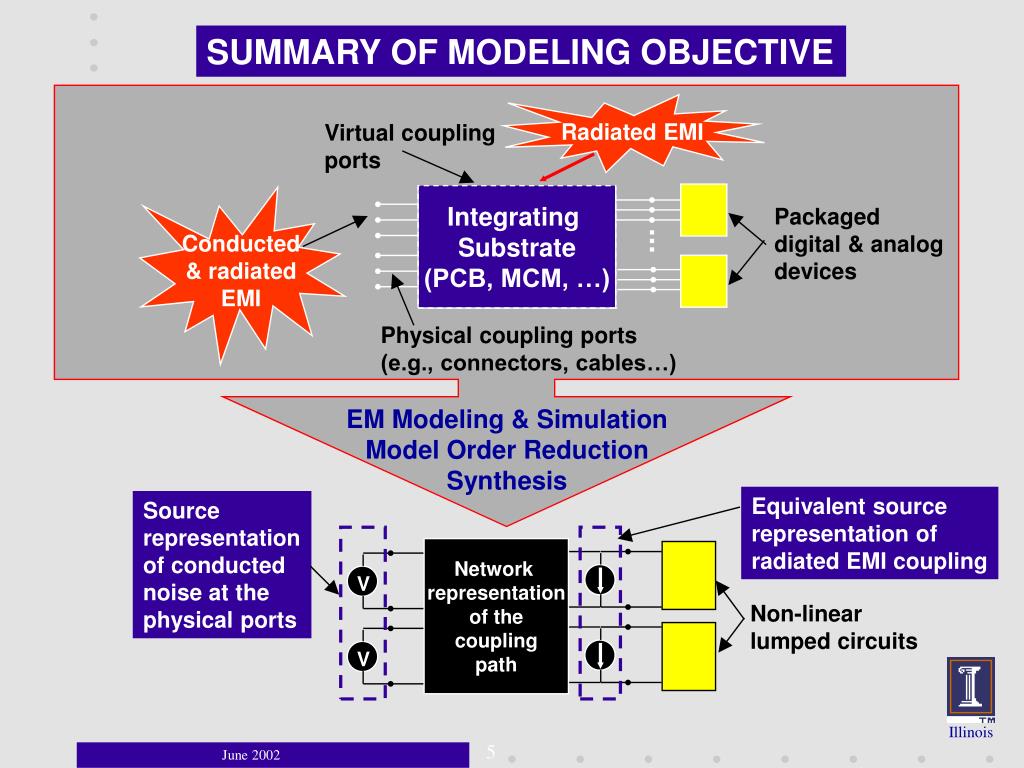 SUMMARY OF MODELING OBJECTIVE

Virtual coupling ports

Radiated EMI

Conducted & radiated EMI

Integrating Substrate (PCB, MCM, …)

Packaged digital & analog devices

Physical coupling ports (e.g., connectors, cables…)

EM Modeling & Simulation
Model Order Reduction
Synthesis

Source representation of conducted noise at the physical ports

V

V

Network representation of the coupling path

Equivalent source representation of radiated EMI coupling

Non-linear lumped circuits

TM
Illinois

June 2002

5